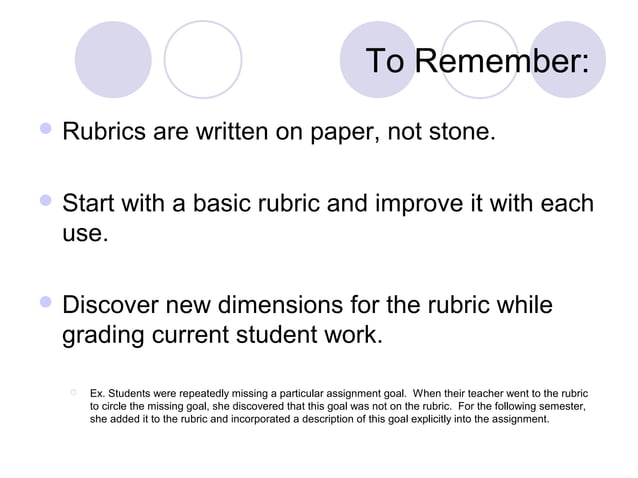 To Remember:

Rubrics are written on paper, not stone.

Start with a basic rubric and improve it with each use.

Discover new dimensions for the rubric while grading current student work.

Ex. Students were repeatedly missing a particular assignment goal. When their teacher went to the rubric to circle the missing goal, she discovered that this goal was not on the rubric. For the following semester, she added it to the rubric and incorporated a description of this goal explicitly into the assignment.